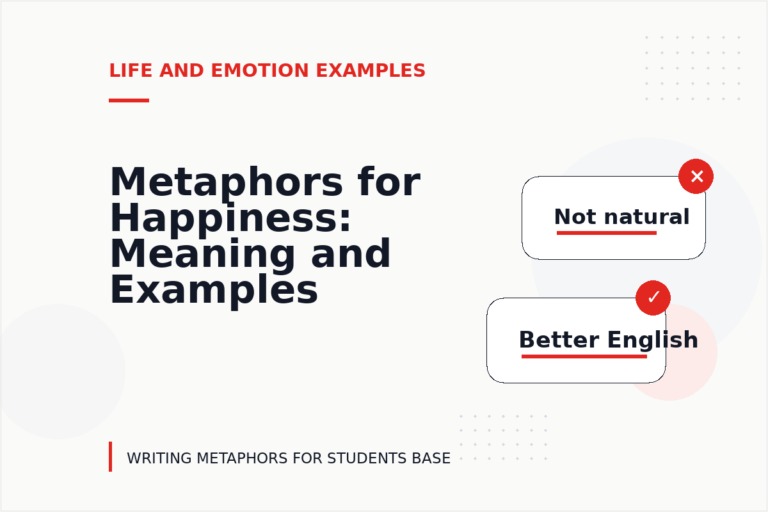 LIFE AND EMOTION EXAMPLES

Metaphors for Happiness: Meaning and Examples

✕
Not natural

✓
Better English

WRITING METAPHORS FOR STUDENTS BASE